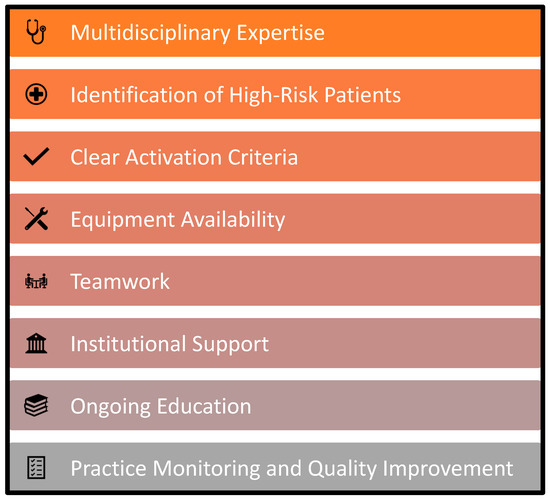 Multidisciplinary Expertise

Identification of High-Risk Patients

Clear Activation Criteria

Equipment Availability

Teamwork

Institutional Support

Ongoing Education

Practice Monitoring and Quality Improvement